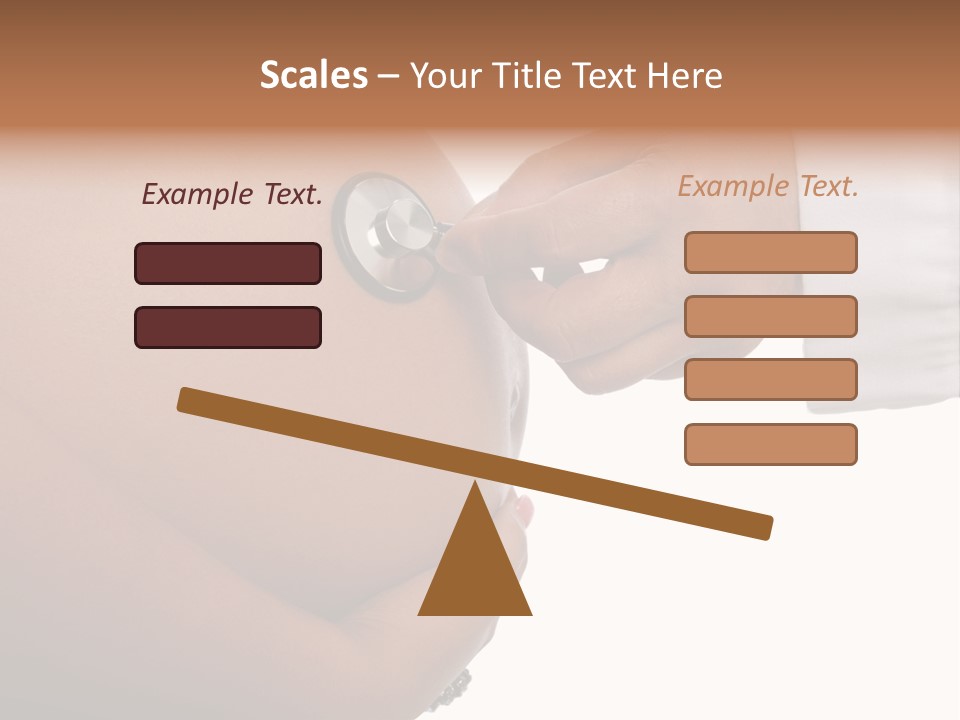 Scales – Your Title Text Here

Example Text.

Example Text.